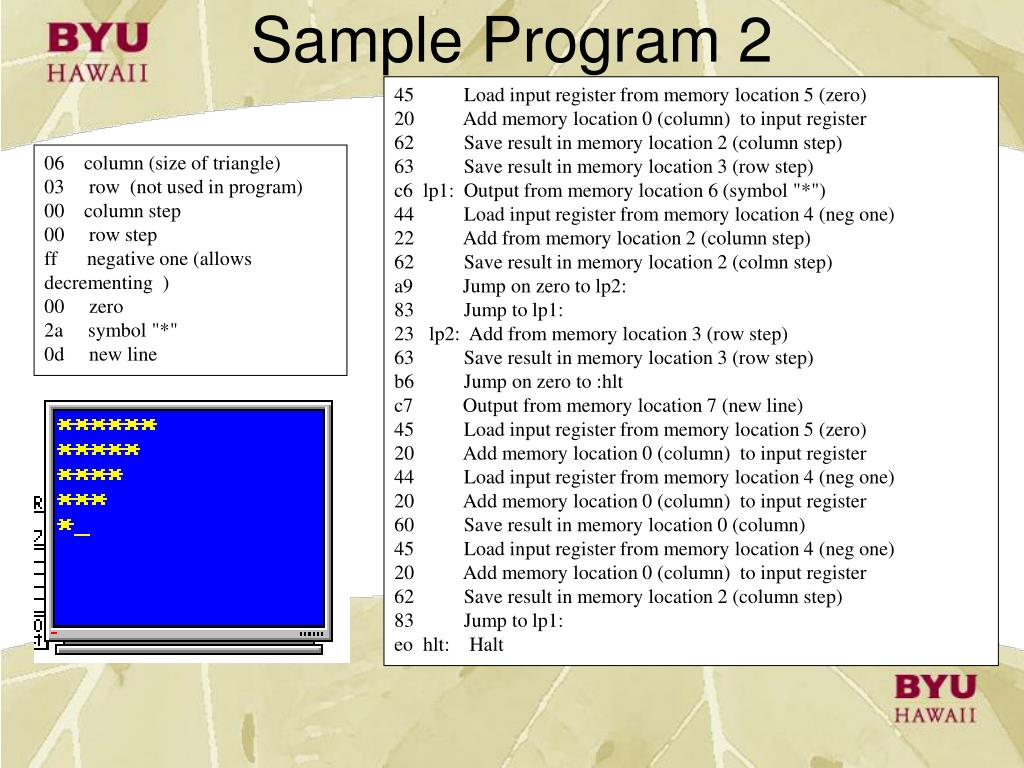 BYU
HAWAII

Sample Program 2

06 column (size of triangle)
03 row (not used in program)
00 column step
00 row step
ff negative one (allows decrementing )
00 zero
2a symbol "*"
0d new line

******
*****
****
***
*_

45 Load input register from memory location 5 (zero)
20 Add memory location 0 (column) to input register
62 Save result in memory location 2 (column step)
63 Save result in memory location 3 (row step)
c6 lp1: Output from memory location 6 (symbol "*")
44 Load input register from memory location 4 (neg one)
22 Add from memory location 2 (column step)
62 Save result in memory location 2 (colmn step)
a9 Jump on zero to lp2:
83 Jump to lp1:
23 lp2: Add from memory location 3 (row step)
63 Save result in memory location 3 (row step)
b6 Jump on zero to :hlt
c7 Output from memory location 7 (new line)
45 Load input register from memory location 5 (zero)
20 Add memory location 0 (column) to input register
44 Load input register from memory location 4 (neg one)
20 Add memory location 0 (column) to input register
60 Save result in memory location 0 (column)
45 Load input register from memory location 4 (neg one)
20 Add memory location 0 (column) to input register
62 Save result in memory location 2 (column step)
83 Jump to lp1:
eo hlt: Halt

BYU
HAWAII